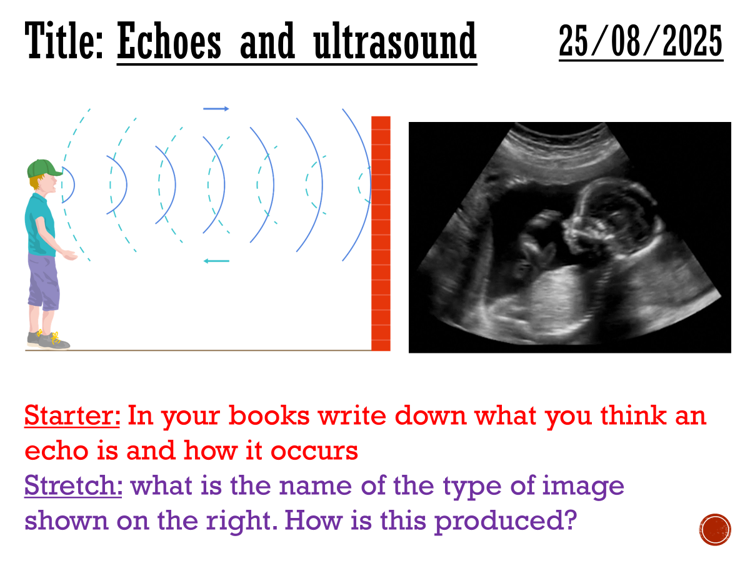 Title: Echoes and ultrasound

25/08/2025

Starter: In your books write down what you think an echo is and how it occurs
Stretch: what is the name of the type of image shown on the right. How is this produced?